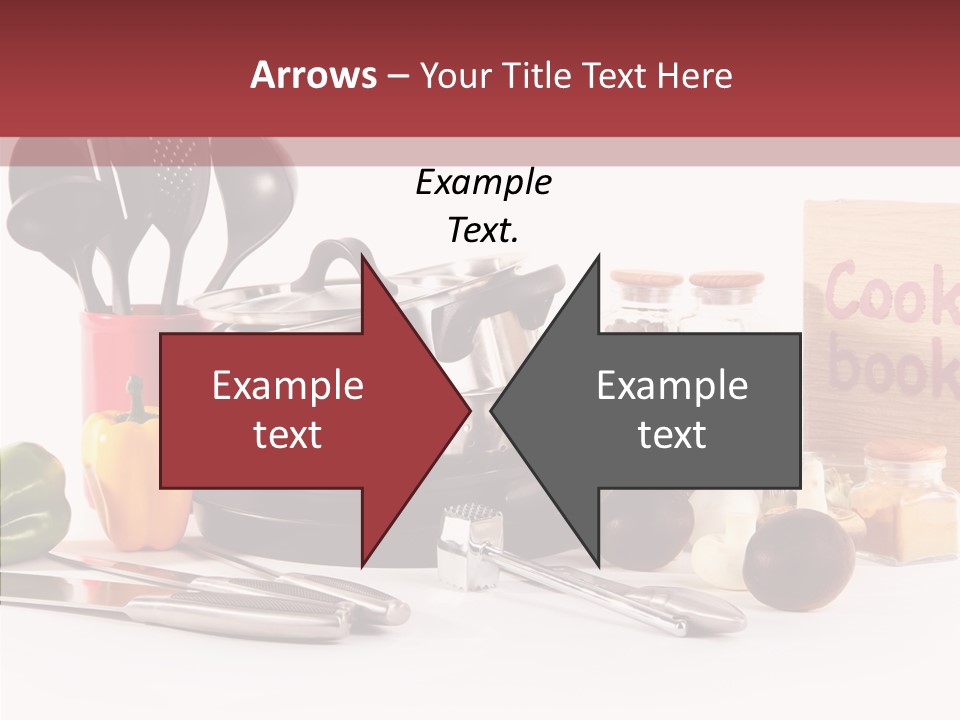 Arrows – Your Title Text Here

Example Text.

Example text

Example text

Cook book